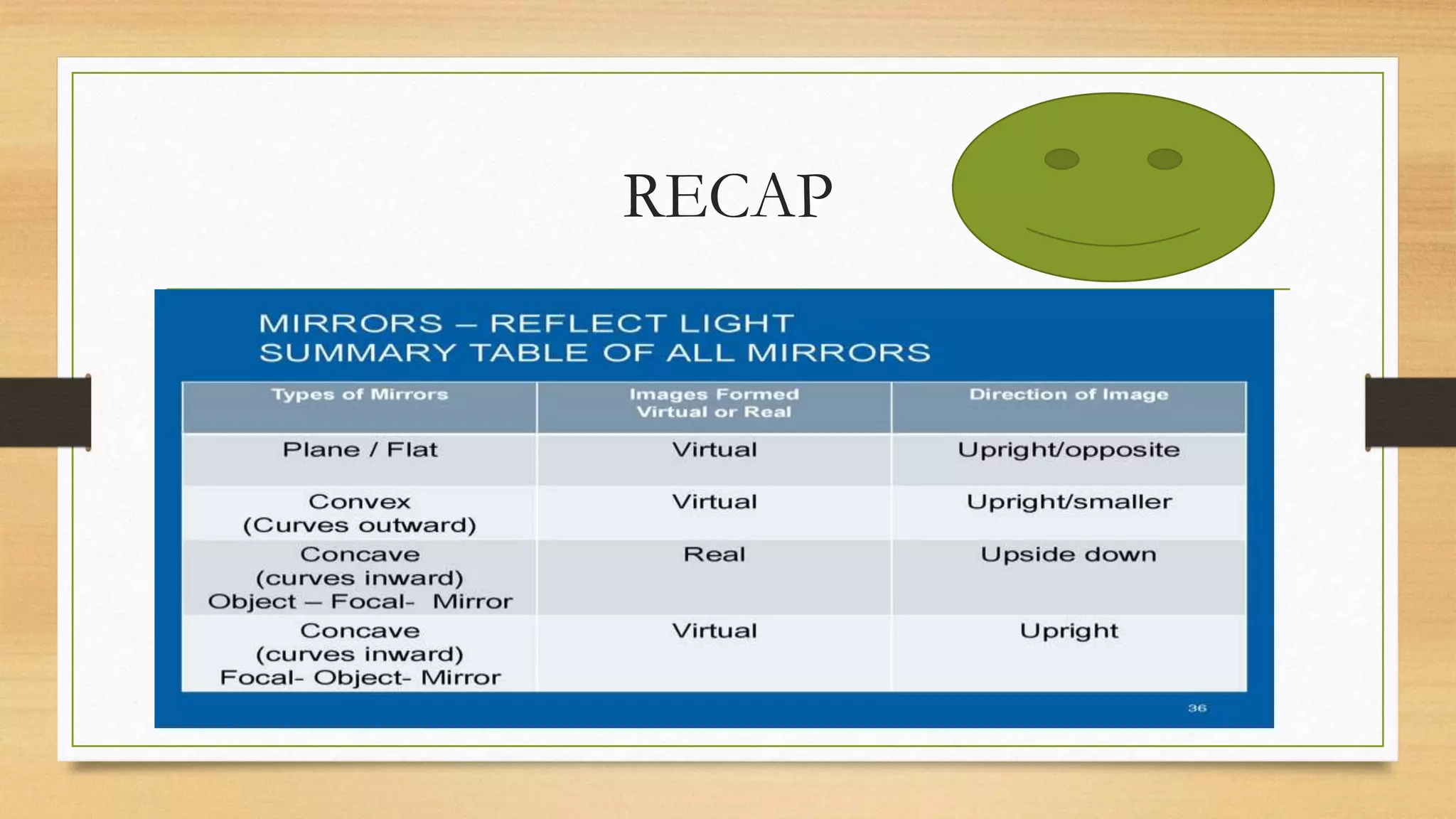 RECAP

MIRRORS – REFLECT LIGHT
SUMMARY TABLE OF ALL MIRRORS

| Types of Mirrors | Images Formed Virtual or Real | Direction of Image |
|---|---|---|
| Plane / Flat | Virtual | Upright/opposite |
| Convex (Curves outward) | Virtual | Upright/smaller |
| Concave (curves inward) Object – Focal- Mirror | Real | Upside down |
| Concave (curves inward) Focal- Object- Mirror | Virtual | Upright |

36